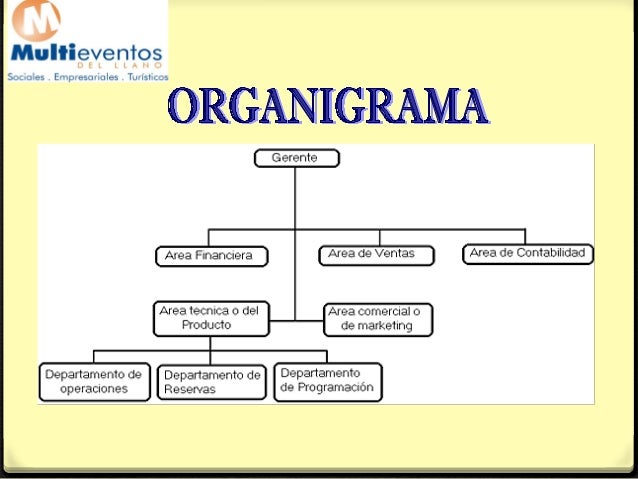 M
Multieventos
DEL LLANO
Sociales . Empresariales . Turísticos

ORGANIGRAMA

Gerente

Area Financiera

Area de Ventas

Area de Contabilidad

Area tecnica o del Producto

Area comercial o de marketing

Departamento de operaciones

Departamento de Reservas

Departamento de Programación